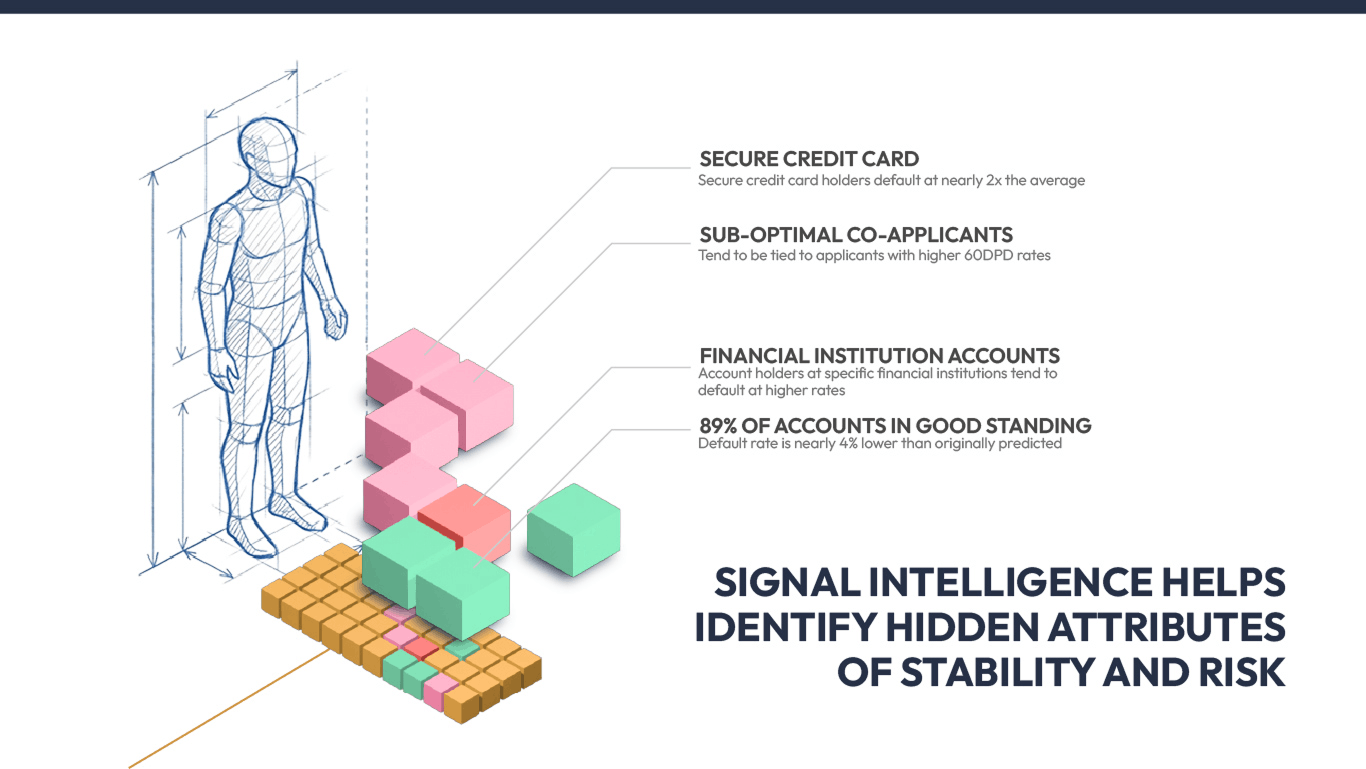 SECURE CREDIT CARD
Secure credit card holders default at nearly 2x the average

SUB-OPTIMAL CO-APPLICANTS
Tend to be tied to applicants with higher 60DPD rates

FINANCIAL INSTITUTION ACCOUNTS
Account holders at specific financial institutions tend to default at higher rates

89% OF ACCOUNTS IN GOOD STANDING
Default rate is nearly 4% lower than originally predicted

SIGNAL INTELLIGENCE HELPS IDENTIFY HIDDEN ATTRIBUTES OF STABILITY AND RISK